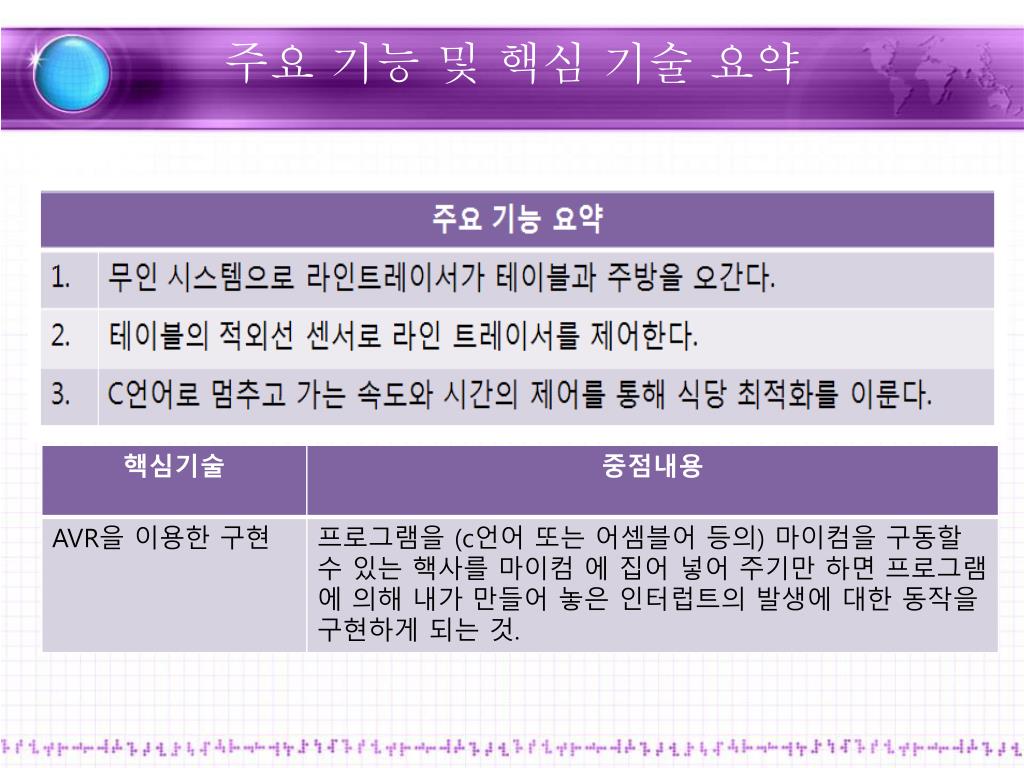 주요 기능 및 핵심 기술 요약

| 주요 기능 요약 | |
|---|---|
| 1. | 무인 시스템으로 라인트레이서가 테이블과 주방을 오간다. |
| 2. | 테이블의 적외선 센서로 라인 트레이서를 제어한다. |
| 3. | C언어로 멈추고 가는 속도와 시간의 제어를 통해 식당 최적화를 이룬다. |

| 핵심기술 | 중점내용 |
|---|---|
| AVR을 이용한 구현 | 프로그램을 (c언어 또는 어셈블어 등의) 마이컴을 구동할 수 있는 핵사를 마이컴 에 집어 넣어 주기만 하면 프로그램에 의해 내가 만들어 놓은 인터럽트의 발생에 대한 동작을 구현하게 되는 것. |